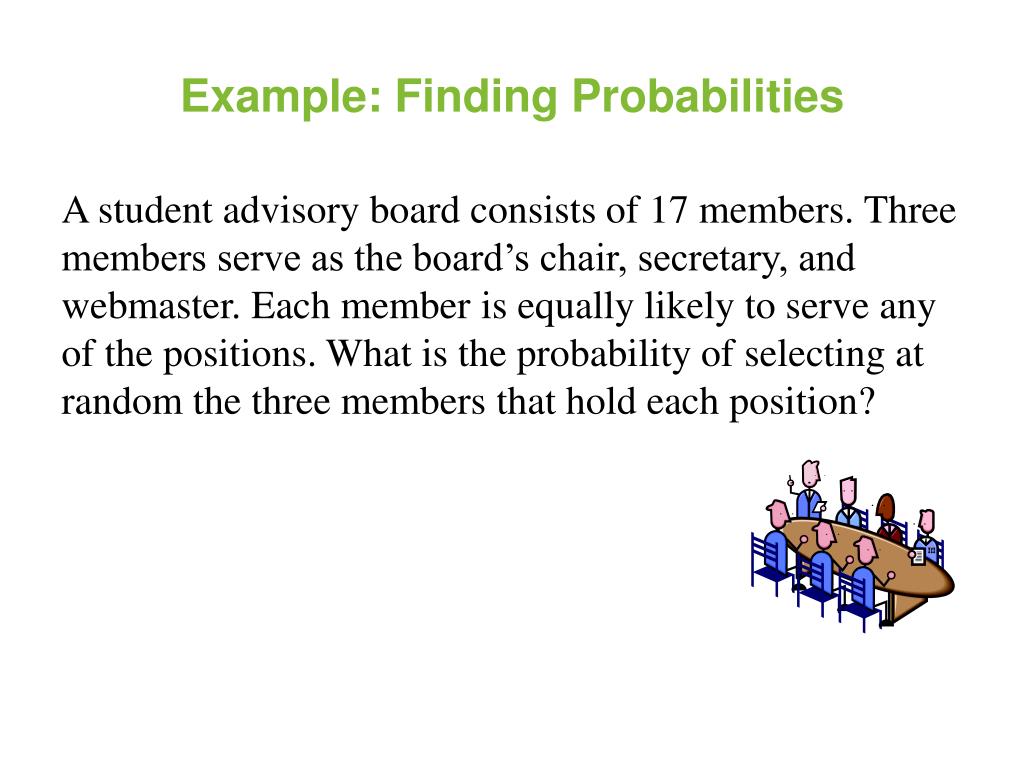 Example: Finding Probabilities

A student advisory board consists of 17 members. Three members serve as the board’s chair, secretary, and webmaster. Each member is equally likely to serve any of the positions. What is the probability of selecting at random the three members that hold each position?